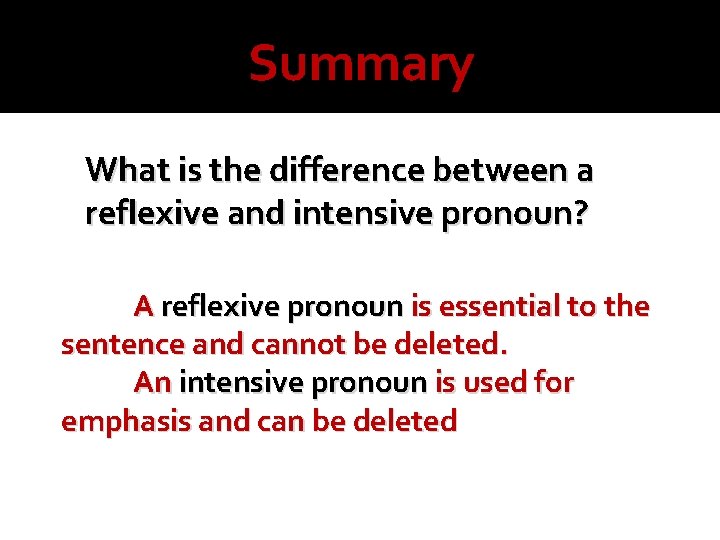 Summary

What is the difference between a reflexive and intensive pronoun?

A reflexive pronoun is essential to the sentence and cannot be deleted.

An intensive pronoun is used for emphasis and can be deleted